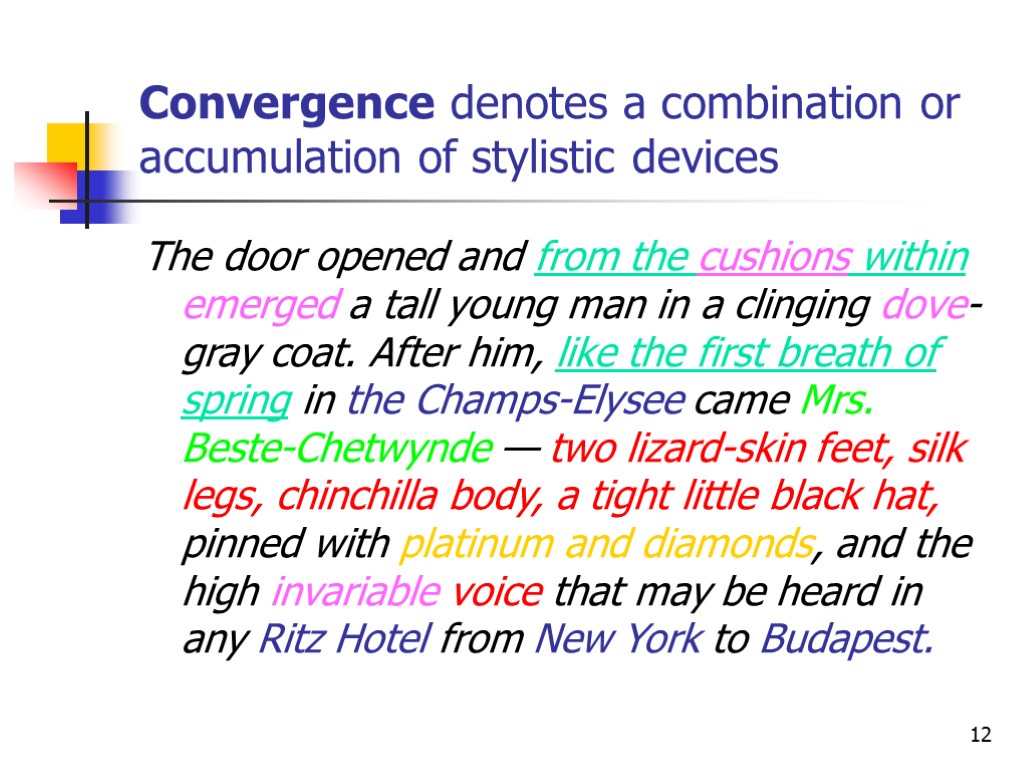 Convergence denotes a combination or accumulation of stylistic devices

The door opened and from the cushions within emerged a tall young man in a clinging dove-gray coat. After him, like the first breath of spring in the Champs-Elysee came Mrs. Beste-Chetwynde — two lizard-skin feet, silk legs, chinchilla body, a tight little black hat, pinned with platinum and diamonds, and the high invariable voice that may be heard in any Ritz Hotel from New York to Budapest.

12